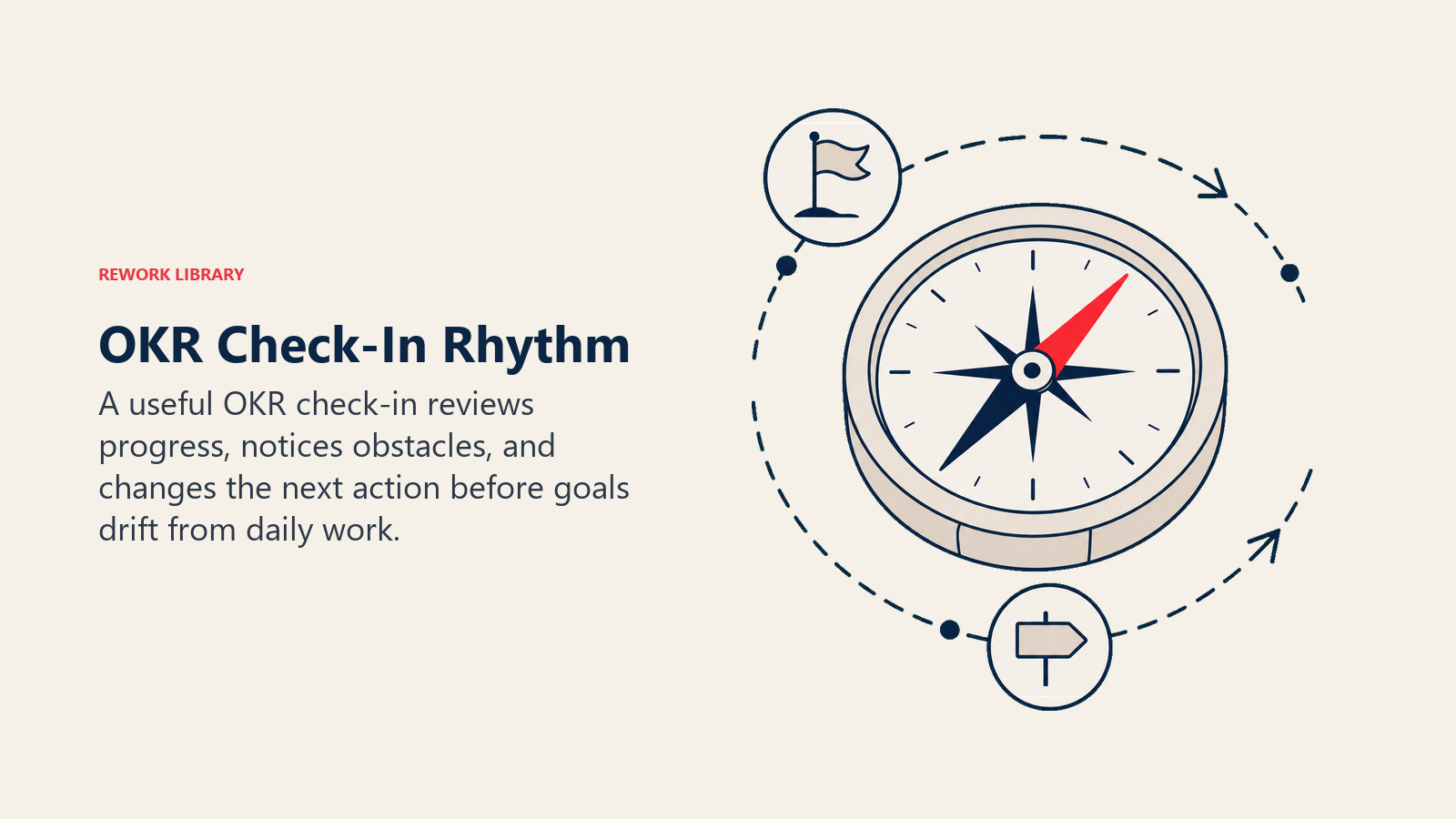 REWORK LIBRARY

OKR Check-In Rhythm

A useful OKR check-in reviews progress, notices obstacles, and changes the next action before goals drift from daily work.